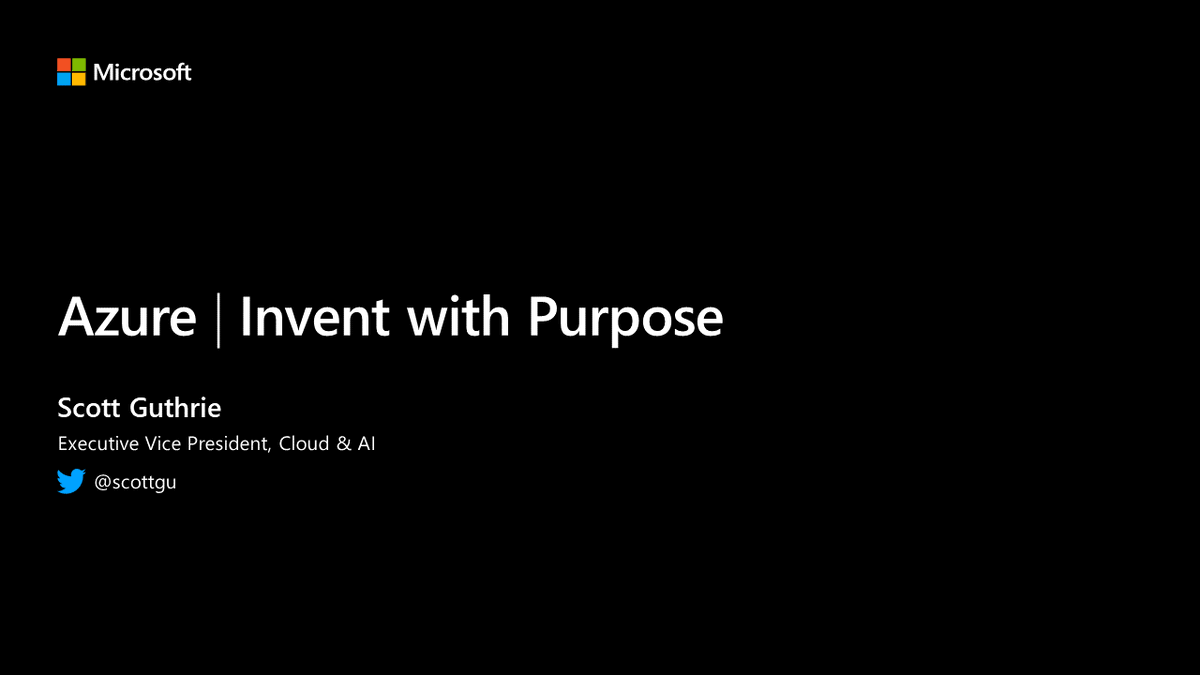 Microsoft

Azure | Invent with Purpose

Scott Guthrie

Executive Vice President, Cloud & AI

@scottgu